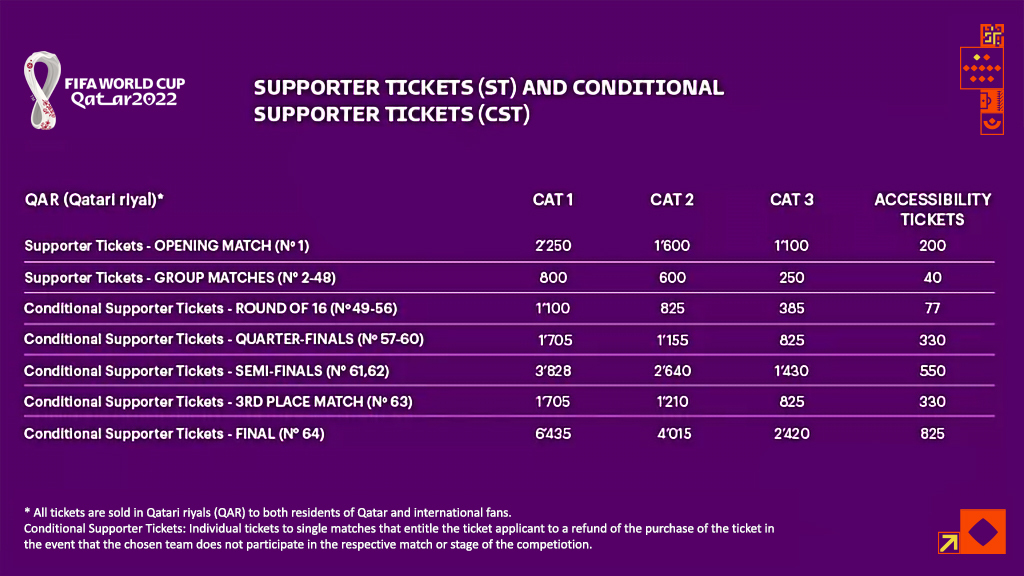 FIFA WORLD CUP Qatar2022

SUPPORTER TICKETS (ST) AND CONDITIONAL SUPPORTER TICKETS (CST)

| QAR (Qatari riyal)* | CAT 1 | CAT 2 | CAT 3 | ACCESSIBILITY TICKETS |
|---|---|---|---|---|
| Supporter Tickets - OPENING MATCH (Nº 1) | 2'250 | 1'600 | 1'100 | 200 |
| Supporter Tickets - GROUP MATCHES (Nº 2-48) | 800 | 600 | 250 | 40 |
| Conditional Supporter Tickets - ROUND OF 16 (Nº 49-56) | 1'100 | 825 | 385 | 77 |
| Conditional Supporter Tickets - QUARTER-FINALS (Nº 57-60) | 1'705 | 1'155 | 825 | 330 |
| Conditional Supporter Tickets - SEMI-FINALS (Nº 61,62) | 3'828 | 2'640 | 1'430 | 550 |
| Conditional Supporter Tickets - 3RD PLACE MATCH (Nº 63) | 1'705 | 1'210 | 825 | 330 |
| Conditional Supporter Tickets - FINAL (Nº 64) | 6'435 | 4'015 | 2'420 | 825 |

* All tickets are sold in Qatari riyals (QAR) to both residents of Qatar and international fans.
Conditional Supporter Tickets: Individual tickets to single matches that entitle the ticket applicant to a refund of the purchase of the ticket in the event that the chosen team does not participate in the respective match or stage of the competiotion.